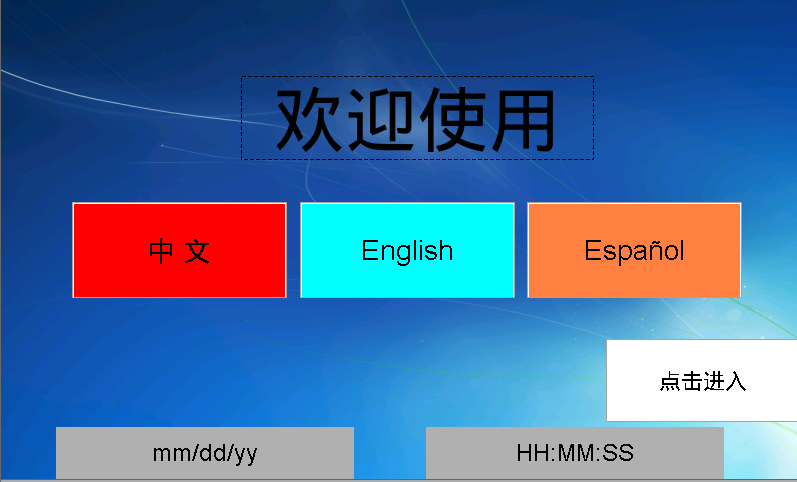 欢迎使用

中 文

English

Español

点击进入

mm/dd/yy

HH:MM:SS